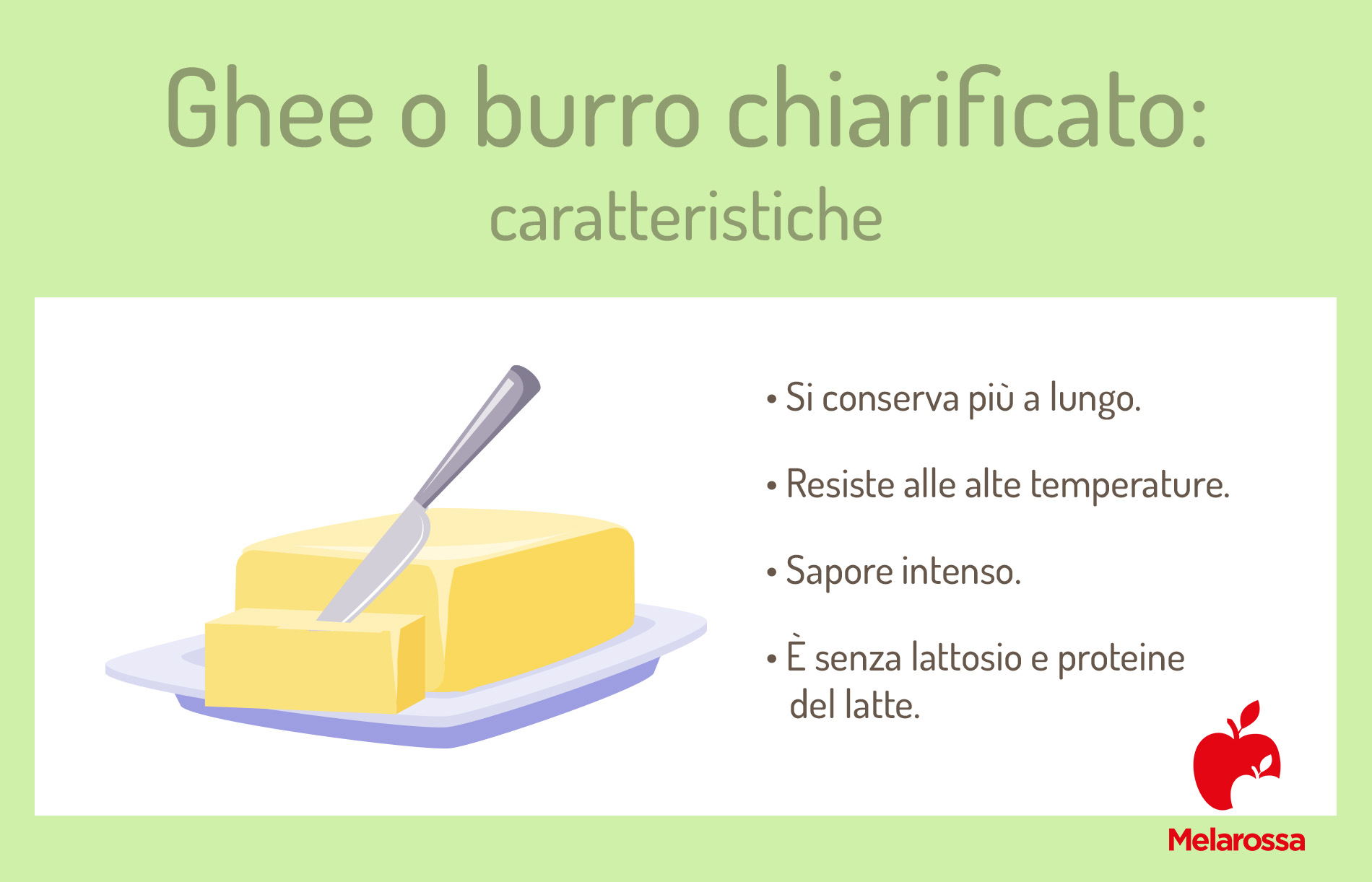 Ghee o burro chiarificato:
caratteristiche

• Si conserva più a lungo.

• Resiste alle alte temperature.

• Sapore intenso.

• È senza lattosio e proteine del latte.

Melarossa